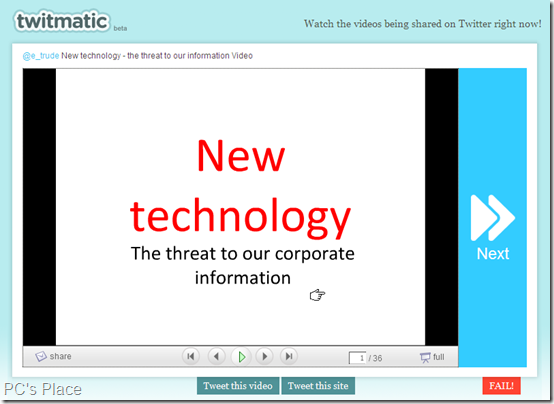 twitmatic beta

Watch the videos being shared on Twitter right now!

@e_trude New technology - the threat to our information Video

New technology

The threat to our corporate information

Next

share

1 / 36

full

PC's Place

Tweet this video

Tweet this site

FAIL!